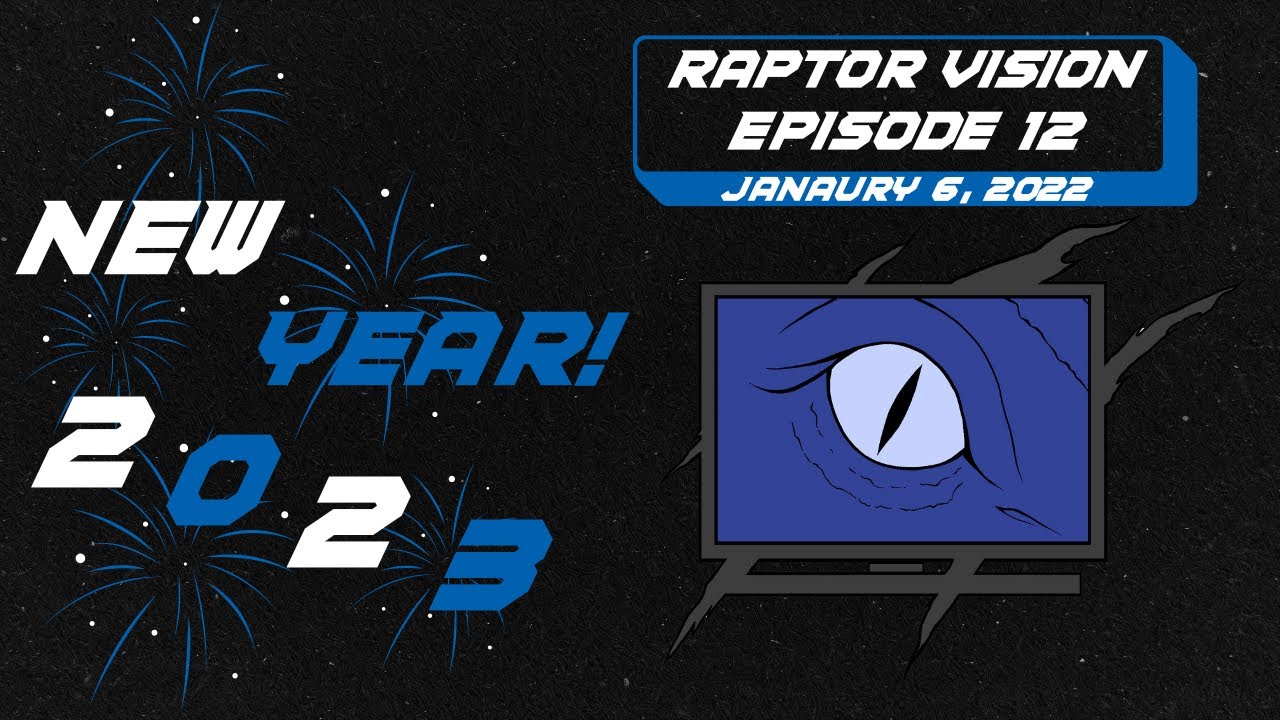 RAPTOR VISION
EPISODE 12
JANAURY 6, 2022

NEW
YEAR!
2023